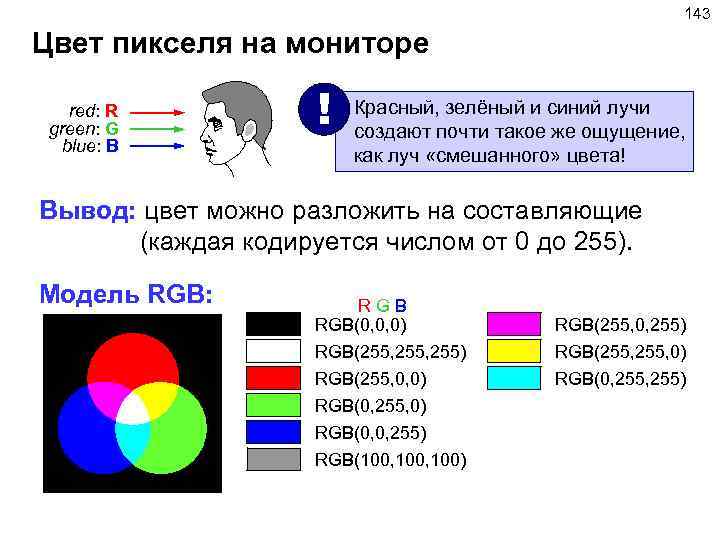 143

Цвет пикселя на мониторе

red: R
green: G
blue: B

!

Красный, зелёный и синий лучи создают почти такое же ощущение, как луч «смешанного» цвета!

Вывод: цвет можно разложить на составляющие (каждая кодируется числом от 0 до 255).

Модель RGB:

R G B

RGB(0,0,0)
RGB(255,255,255)
RGB(255,0,0)
RGB(0,255,0)
RGB(0,0,255)
RGB(100,100,100)

RGB(255,0,255)
RGB(255,255,0)
RGB(0,255,255)